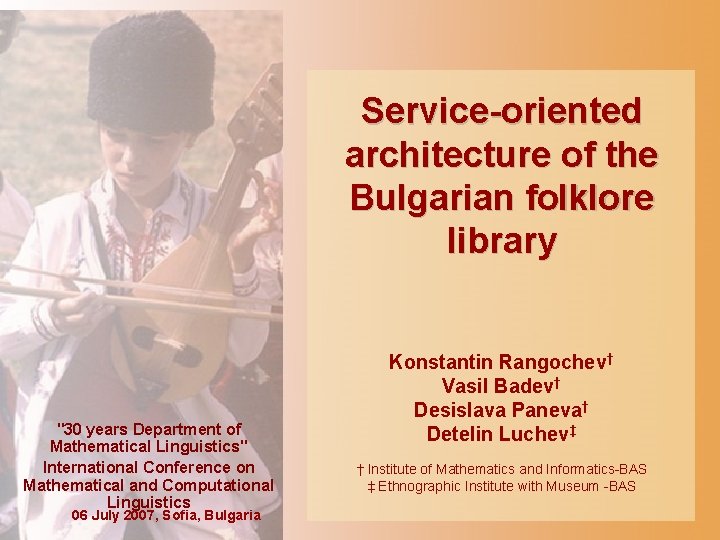 Service-oriented architecture of the Bulgarian folklore library

Konstantin Rangochev†
Vasil Badev†
Desislava Paneva†
Detelin Luchev‡

† Institute of Mathematics and Informatics-BAS
‡ Ethnographic Institute with Museum -BAS

"30 years Department of Mathematical Linguistics"
International Conference on Mathematical and Computational Linguistics
06 July 2007, Sofia, Bulgaria